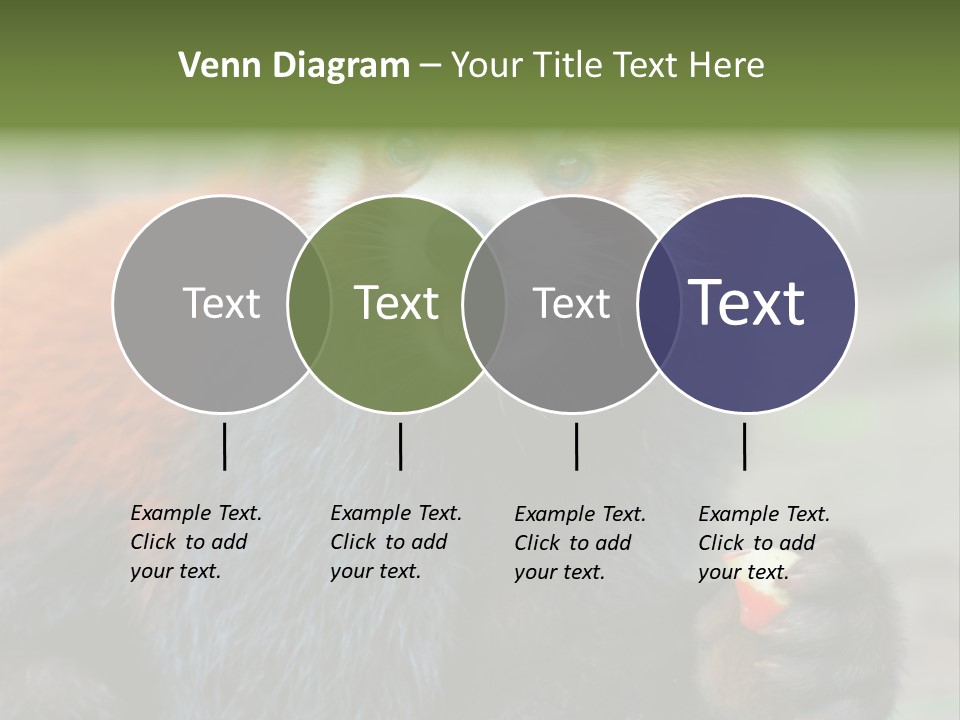 Venn Diagram – Your Title Text Here

Text

Text

Text

Text

Example Text. Click to add your text.

Example Text. Click to add your text.

Example Text. Click to add your text.

Example Text. Click to add your text.